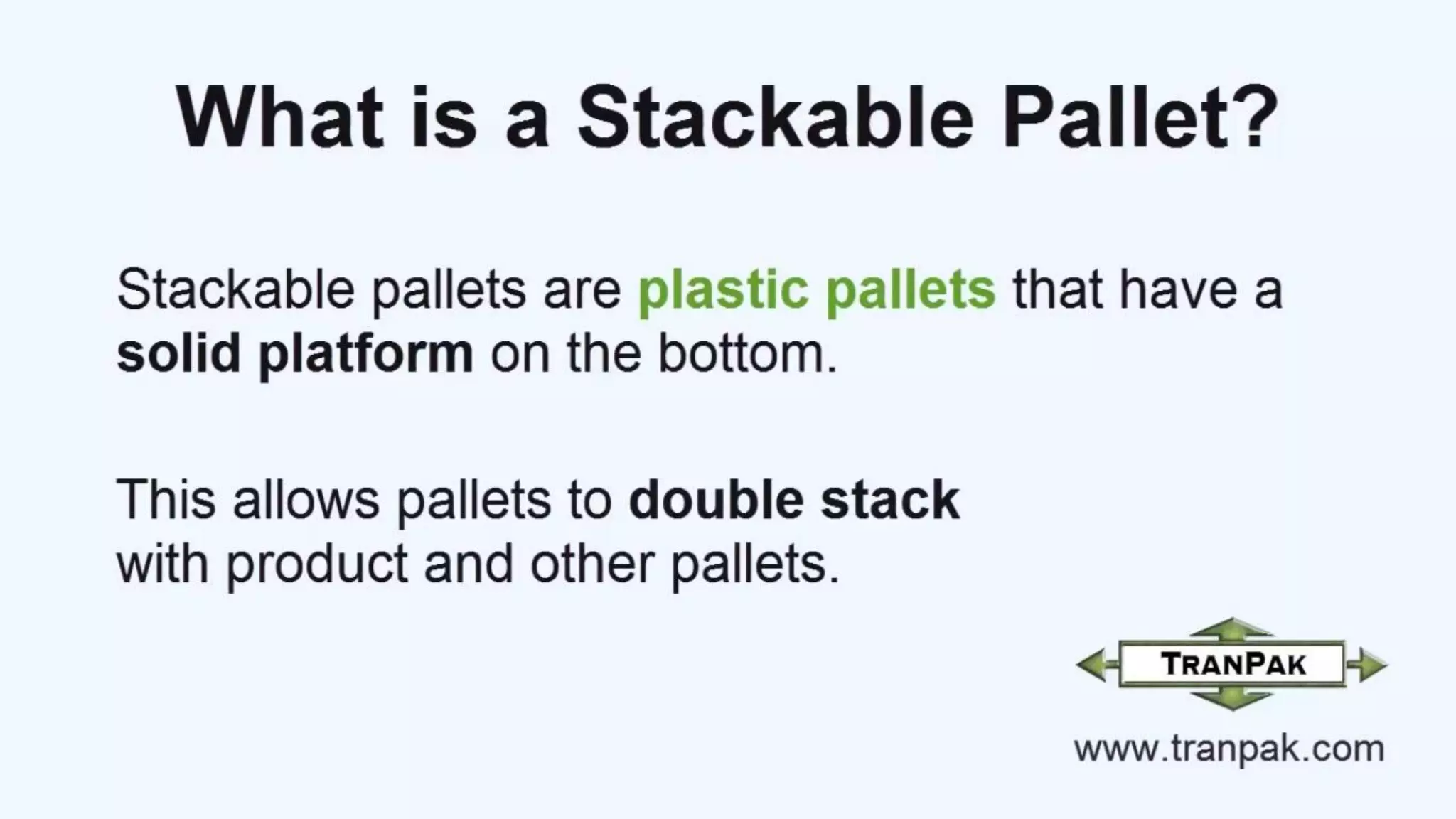 What is a Stackable Pallet?

Stackable pallets are plastic pallets that have a solid platform on the bottom.

This allows pallets to double stack with product and other pallets.

TRANPAK

www.tranpak.com